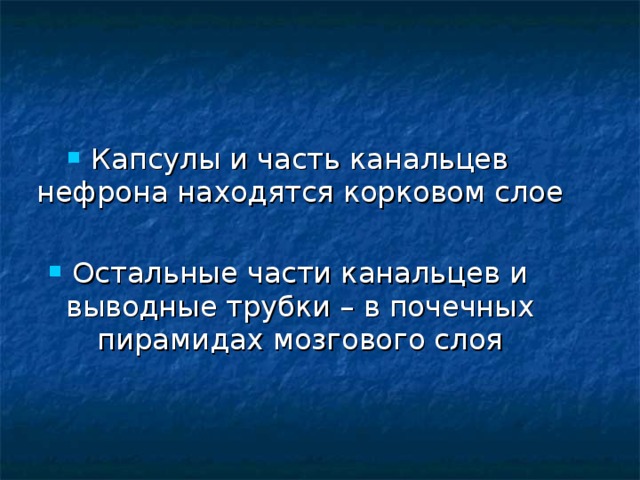 ▪ Капсулы и часть канальцев нефрона находятся корковом слое

▪ Остальные части канальцев и выводные трубки – в почечных пирамидах мозгового слоя